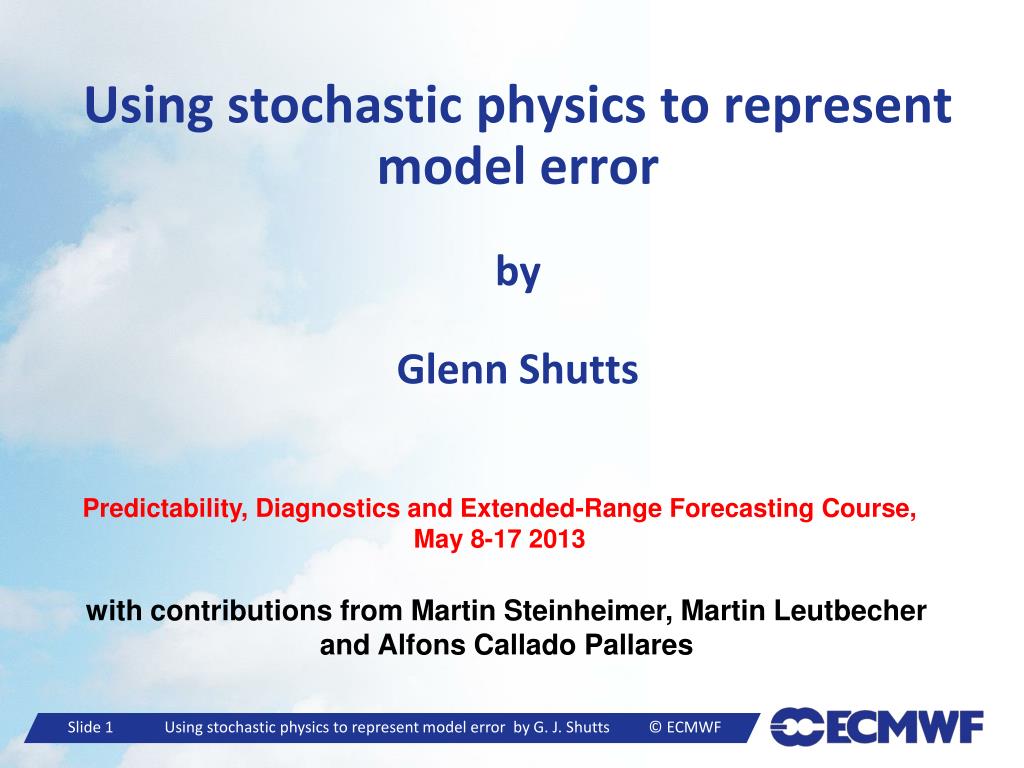 Using stochastic physics to represent model error

by

Glenn Shutts

Predictability, Diagnostics and Extended-Range Forecasting Course, May 8-17 2013

with contributions from Martin Steinheimer, Martin Leutbecher and Alfons Callado Pallares

Slide 1 Using stochastic physics to represent model error by G. J. Shutts © ECMWF

ECMWF